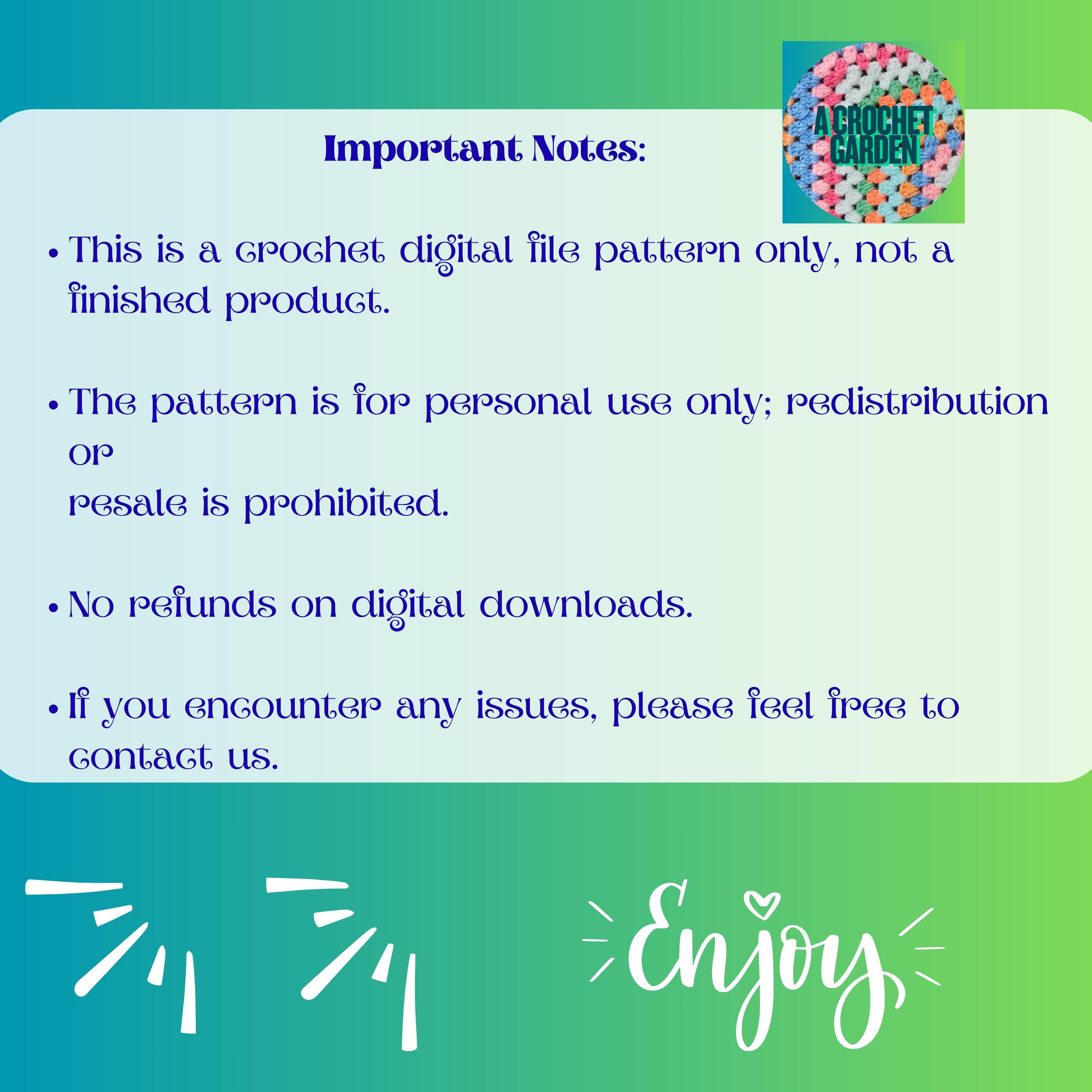 Important Notes:

A CROCHET GARDEN

• This is a crochet digital file pattern only, not a finished product.

• The pattern is for personal use only; redistribution or
resale is prohibited.

• No refunds on digital downloads.

• If you encounter any issues, please feel free to contact us.

Enjoy